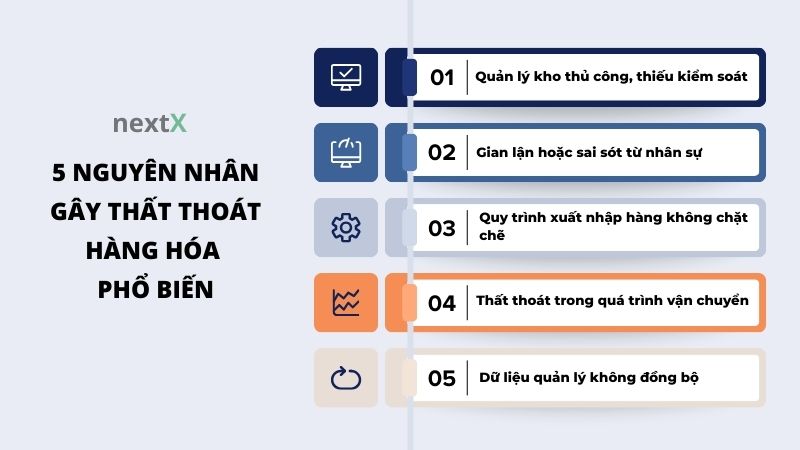 nextX

5 NGUYÊN NHÂN GÂY THẤT THOÁT HÀNG HÓA PHỔ BIẾN

01 Quản lý kho thủ công, thiếu kiểm soát

02 Gian lận hoặc sai sót từ nhân sự

03 Quy trình xuất nhập hàng không chặt chẽ

04 Thất thoát trong quá trình vận chuyển

05 Dữ liệu quản lý không đồng bộ